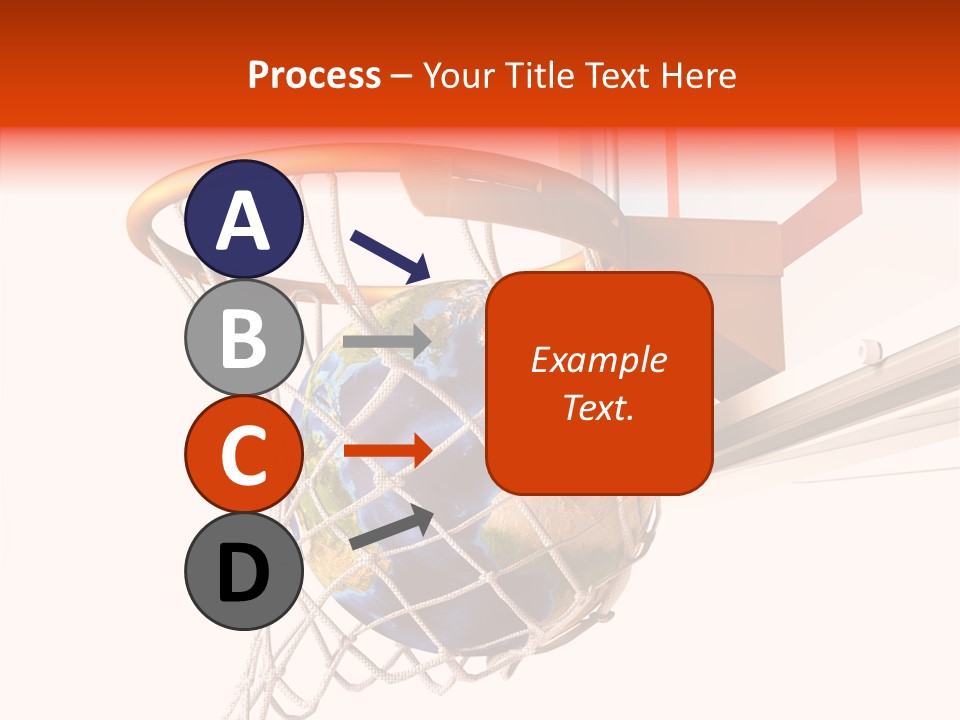 Process – Your Title Text Here

A

B

C

D

Example Text.